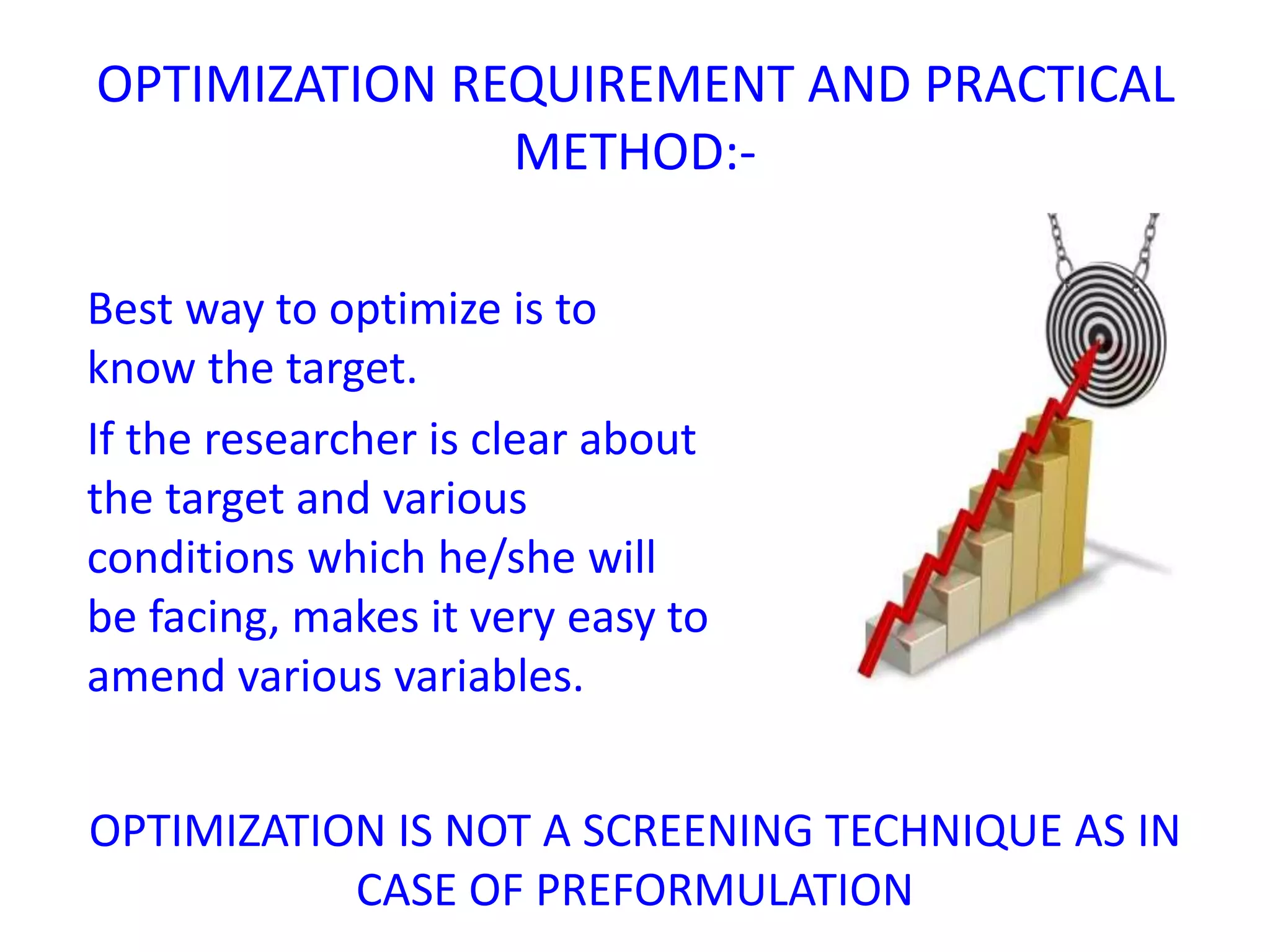 OPTIMIZATION REQUIREMENT AND PRACTICAL METHOD:-

Best way to optimize is to know the target.

If the researcher is clear about the target and various conditions which he/she will be facing, makes it very easy to amend various variables.

OPTIMIZATION IS NOT A SCREENING TECHNIQUE AS IN CASE OF PREFORMULATION